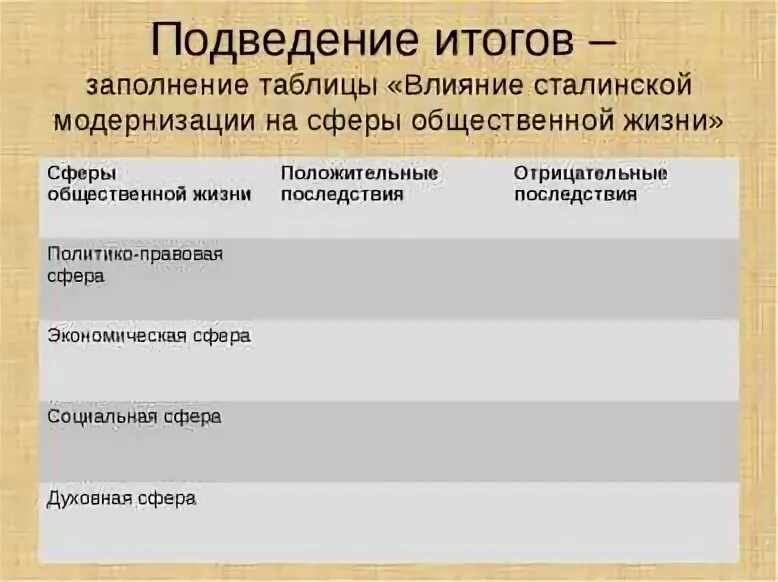 Подведение итогов –
заполнение таблицы «Влияние сталинской модернизации на сферы общественной жизни»

| Сферы общественной жизни | Положительные последствия | Отрицательные последствия |
|---|---|---|
| Политико-правовая сфера | | |
| Экономическая сфера | | |
| Социальная сфера | | |
| Духовная сфера | | |